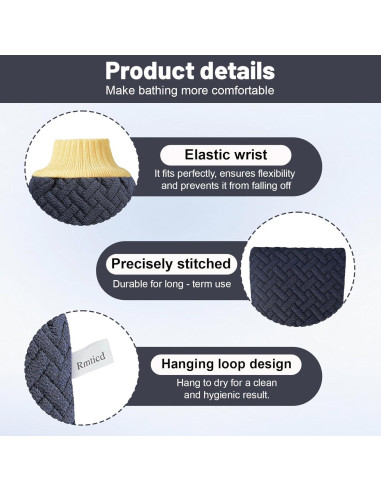 Product details
Make bathing more comfortable

Elastic wrist
It fits perfectly, ensures flexibility and prevents it from falling off

Precisely stitched
Durable for long - term use

Rmtied

Hanging loop design
Hang to dry for a clean and hygienic result.